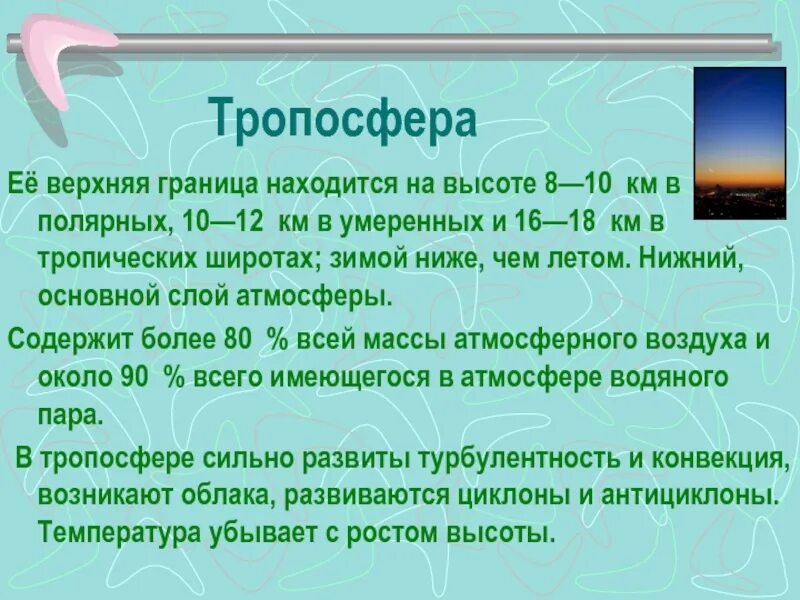 Тропосфера

Её верхняя граница находится на высоте 8—10 км в полярных, 10—12 км в умеренных и 16—18 км в тропических широтах; зимой ниже, чем летом. Нижний, основной слой атмосферы.

Содержит более 80 % всей массы атмосферного воздуха и около 90 % всего имеющегося в атмосфере водяного пара.

В тропосфере сильно развиты турбулентность и конвекция, возникают облака, развиваются циклоны и антициклоны. Температура убывает с ростом высоты.